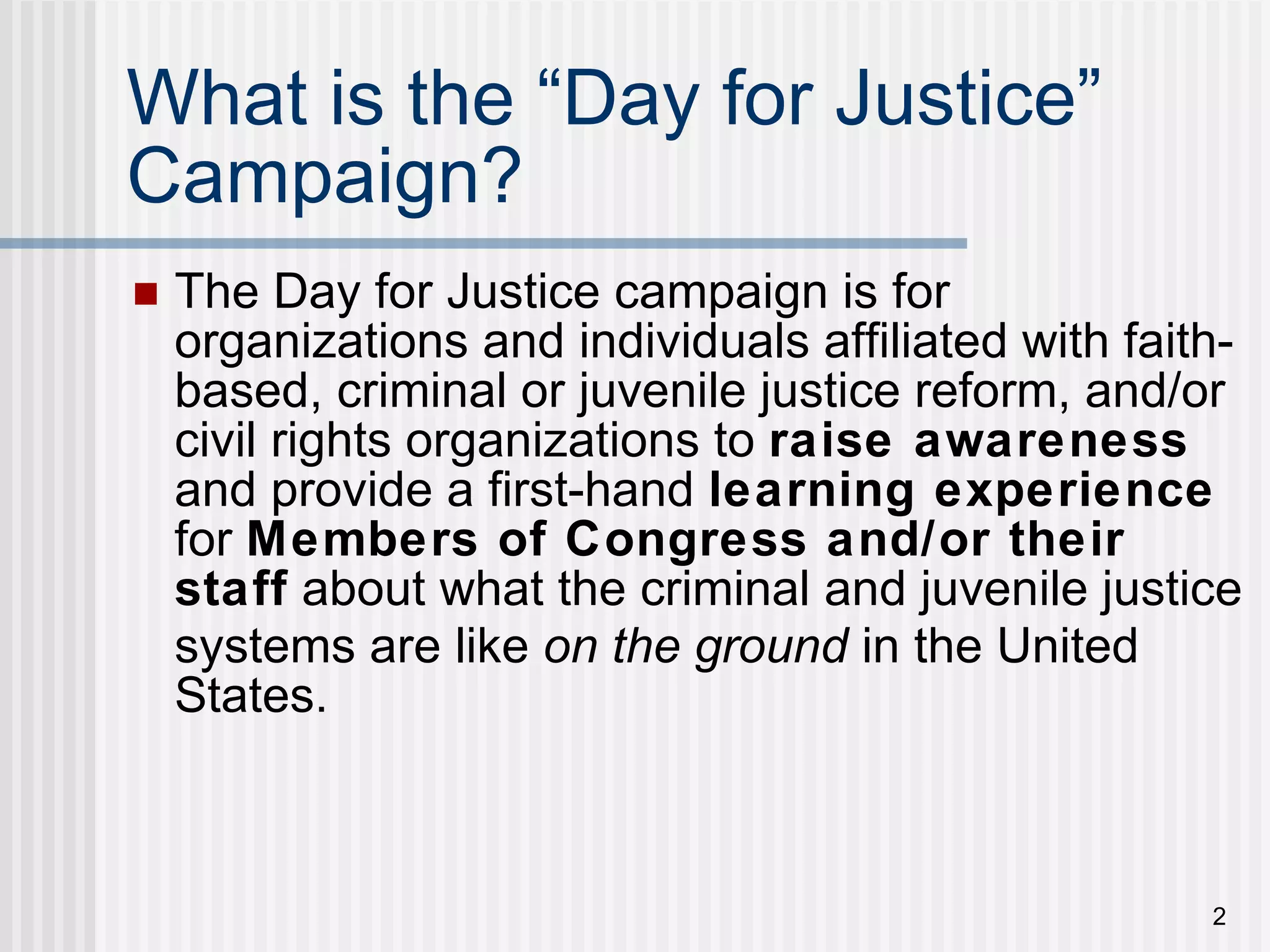 What is the “Day for Justice” Campaign?

The Day for Justice campaign is for organizations and individuals affiliated with faith-based, criminal or juvenile justice reform, and/or civil rights organizations to raise awareness and provide a first-hand learning experience for Members of Congress and/or their staff about what the criminal and juvenile justice systems are like on the ground in the United States.

2